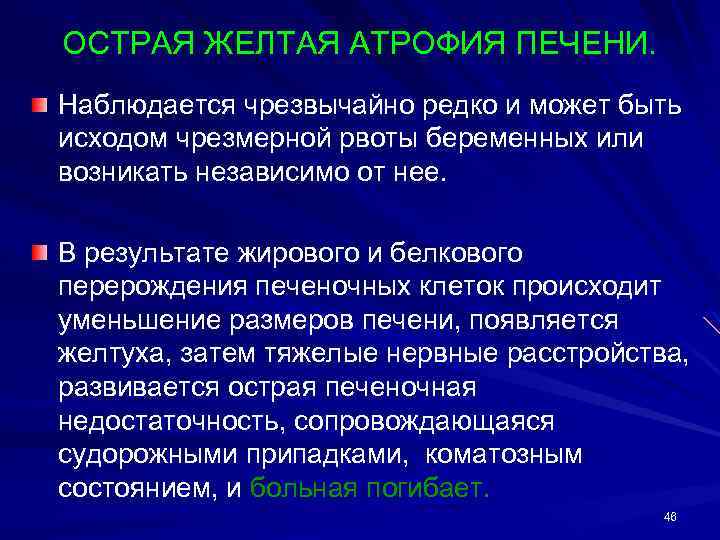 ОСТРАЯ ЖЕЛТАЯ АТРОФИЯ ПЕЧЕНИ.

Наблюдается чрезвычайно редко и может быть исходом чрезмерной рвоты беременных или возникать независимо от нее.

В результате жирового и белкового перерождения печеночных клеток происходит уменьшение размеров печени, появляется желтуха, затем тяжелые нервные расстройства, развивается острая печеночная недостаточность, сопровождающаяся судорожными припадками, коматозным состоянием, и больная погибает.

46